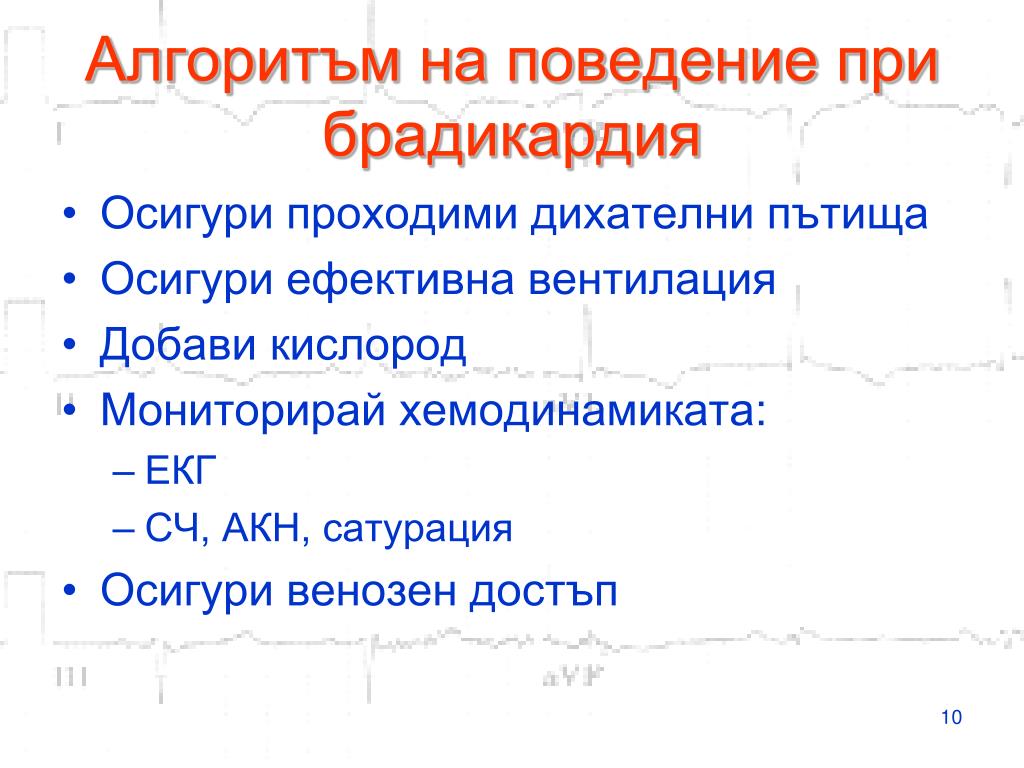 Алгоритъм на поведение при брадикардия

• Осигури проходими дихателни пътища
• Осигури ефективна вентилация
• Добави кислород
• Мониторирай хемодинамиката:
– ЕКГ
– СЧ, АКН, сатурация
• Осигури венозен достъп

III

aVF

10